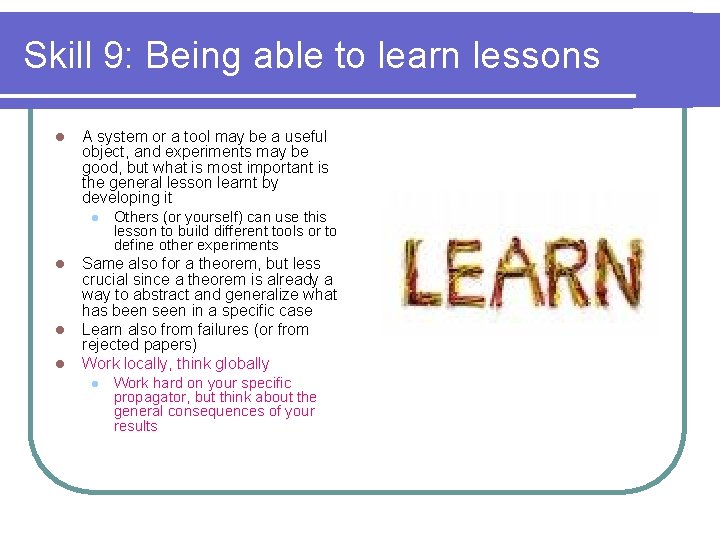 Skill 9: Being able to learn lessons

- A system or a tool may be a useful object, and experiments may be good, but what is most important is the general lesson learnt by developing it
  - Others (or yourself) can use this lesson to build different tools or to define other experiments
- Same also for a theorem, but less crucial since a theorem is already a way to abstract and generalize what has been seen in a specific case
- Learn also from failures (or from rejected papers)
- Work locally, think globally
  - Work hard on your specific propagator, but think about the general consequences of your results

LEARN